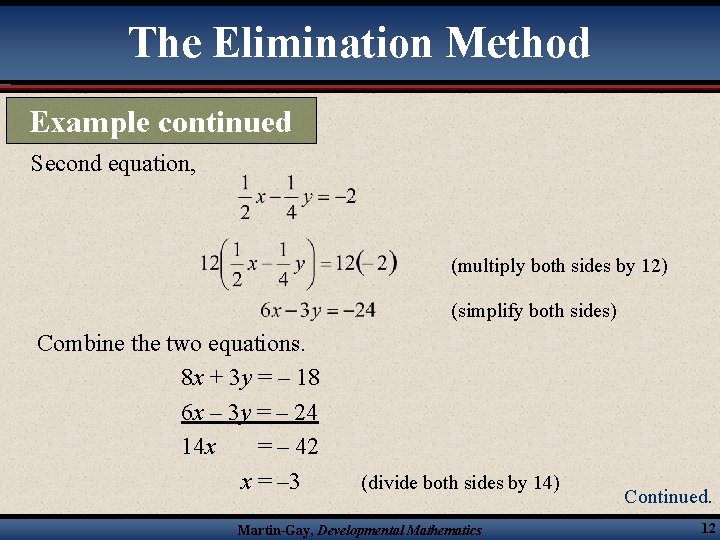 The Elimination Method

Example continued

Second equation,

$\frac{1}{2}x - \frac{1}{4}y = -2$

$12\left(\frac{1}{2}x - \frac{1}{4}y\right) = 12(-2)$ (multiply both sides by 12)

$6x - 3y = -24$ (simplify both sides)

Combine the two equations.

$8x + 3y = -18$

$6x - 3y = -24$

$14x = -42$

$x = -3$ (divide both sides by 14)

Continued.

Martin-Gay, Developmental Mathematics

12